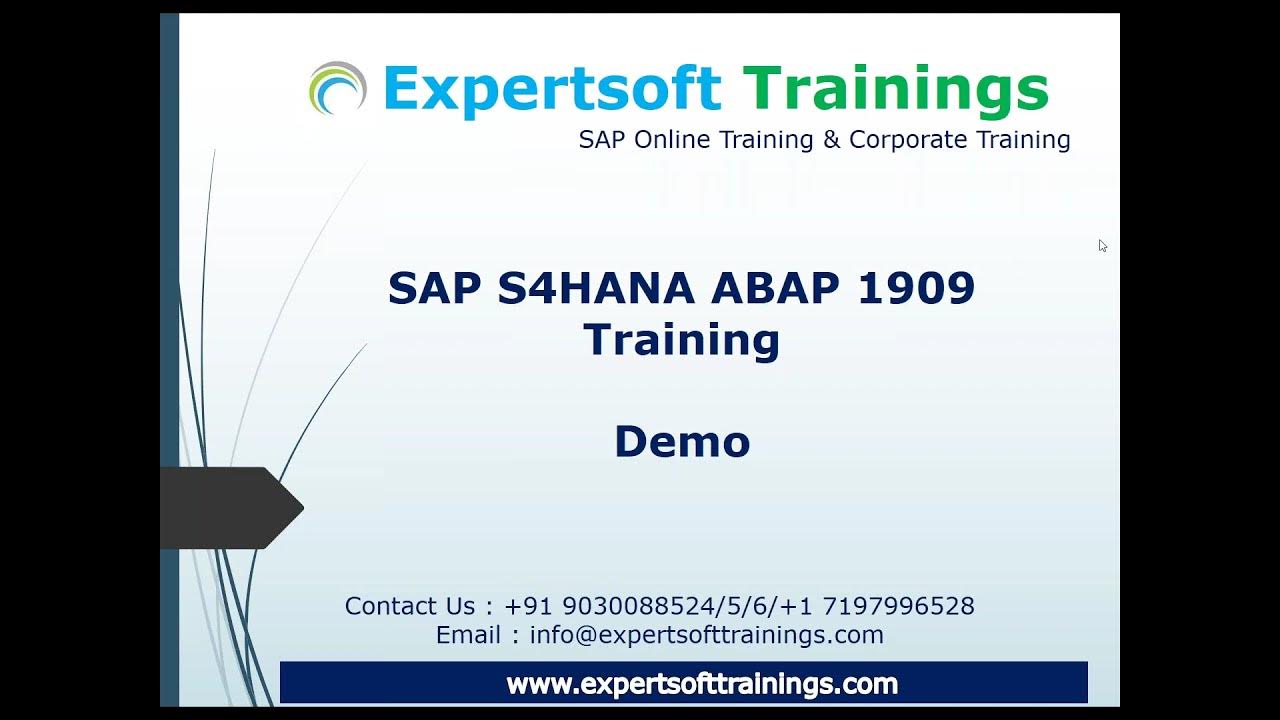 Expertsoft Trainings
SAP Online Training & Corporate Training

SAP S4HANA ABAP 1909 Training

Demo

Contact Us : +91 9030088524/5/6/+1 7197996528
Email : info@expertsofttrainings.com

www.expertsofttrainings.com